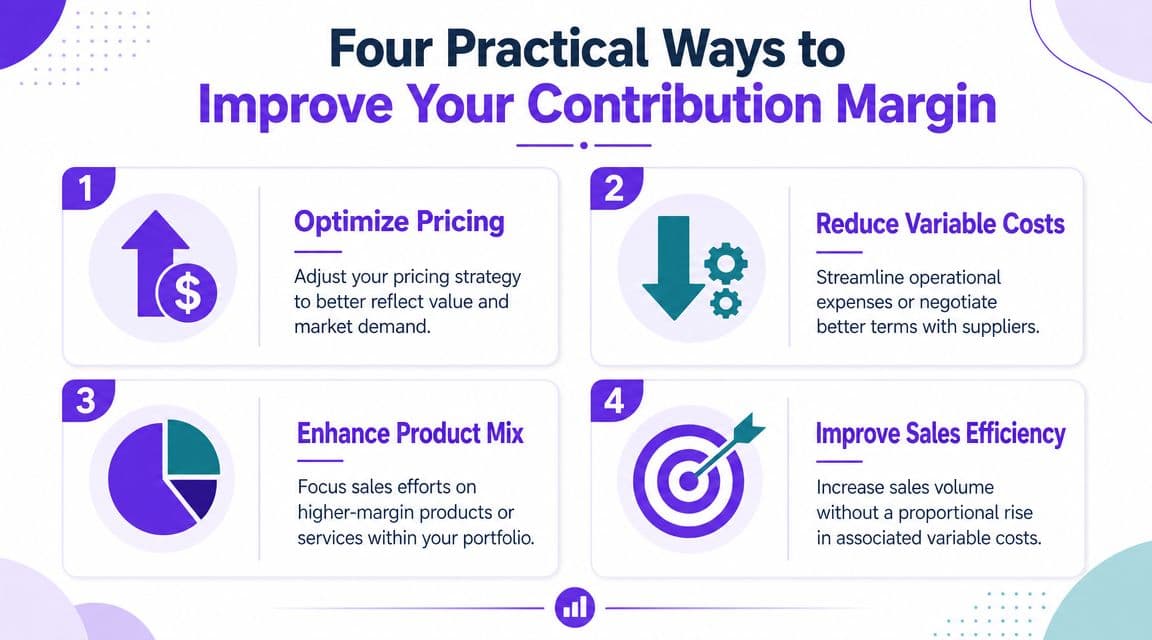 Four Practical Ways to
Improve Your Contribution Margin

1
Optimize Pricing
Adjust your pricing strategy to better reflect value and market demand.

2
Reduce Variable Costs
Streamline operational expenses or negotiate better terms with suppliers.

3
Enhance Product Mix
Focus sales efforts on higher-margin products or services within your portfolio.

4
Improve Sales Efficiency
Increase sales volume without a proportional rise in associated variable costs.